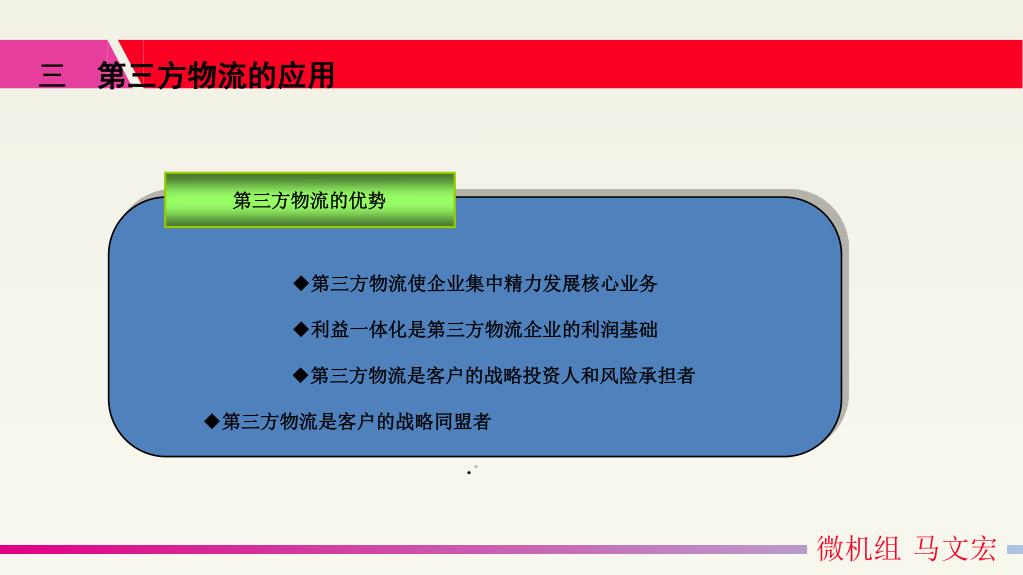 三　第三方物流的应用

第三方物流的优势

◆第三方物流使企业集中精力发展核心业务

◆利益一体化是第三方物流企业的利润基础

◆第三方物流是客户的战略投资人和风险承担者

◆第三方物流是客户的战略同盟者

微机组 马文宏